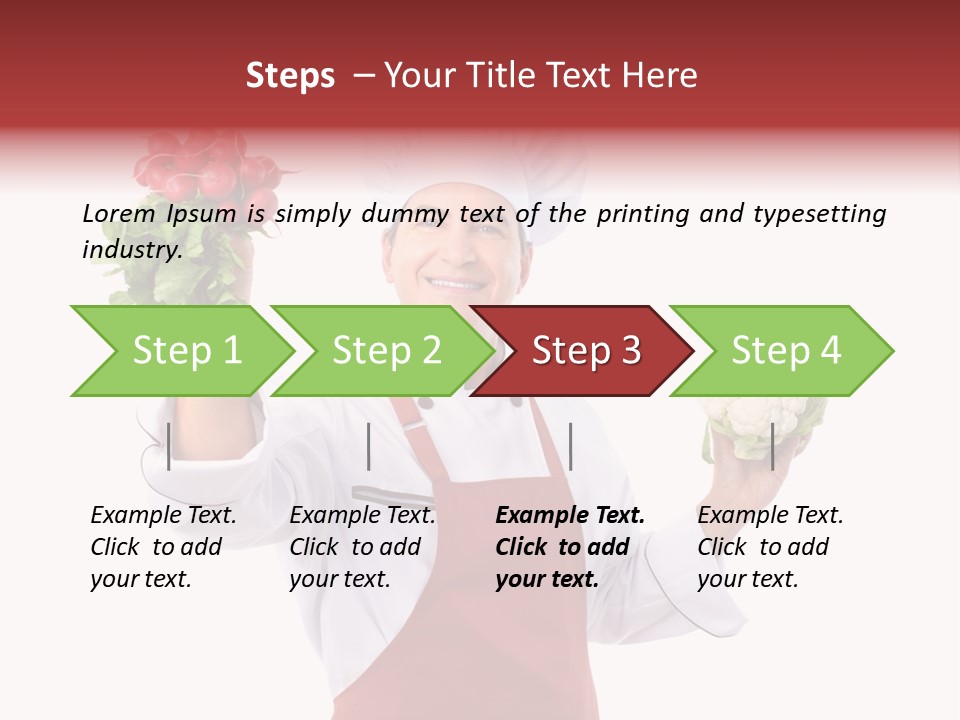 Steps – Your Title Text Here

Lorem Ipsum is simply dummy text of the printing and typesetting industry.

Step 1

Step 2

Step 3

Step 4

Example Text. Click to add your text.

Example Text. Click to add your text.

Example Text. Click to add your text.

Example Text. Click to add your text.